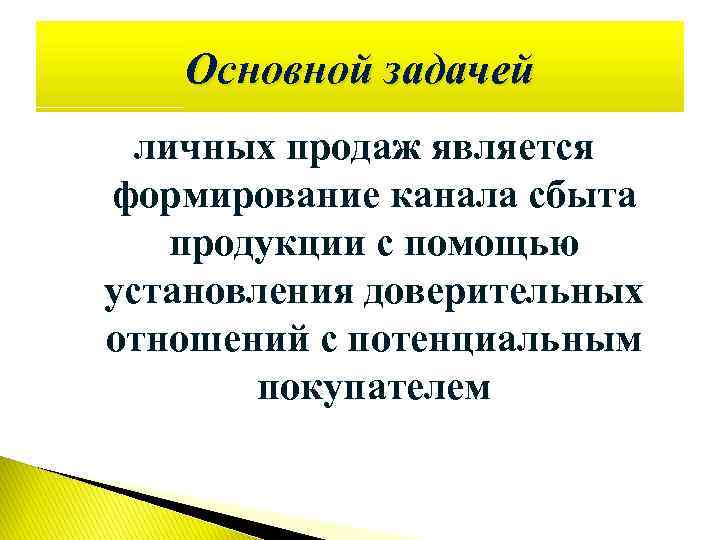 Основной задачей

личных продаж является формирование канала сбыта продукции с помощью установления доверительных отношений с потенциальным покупателем